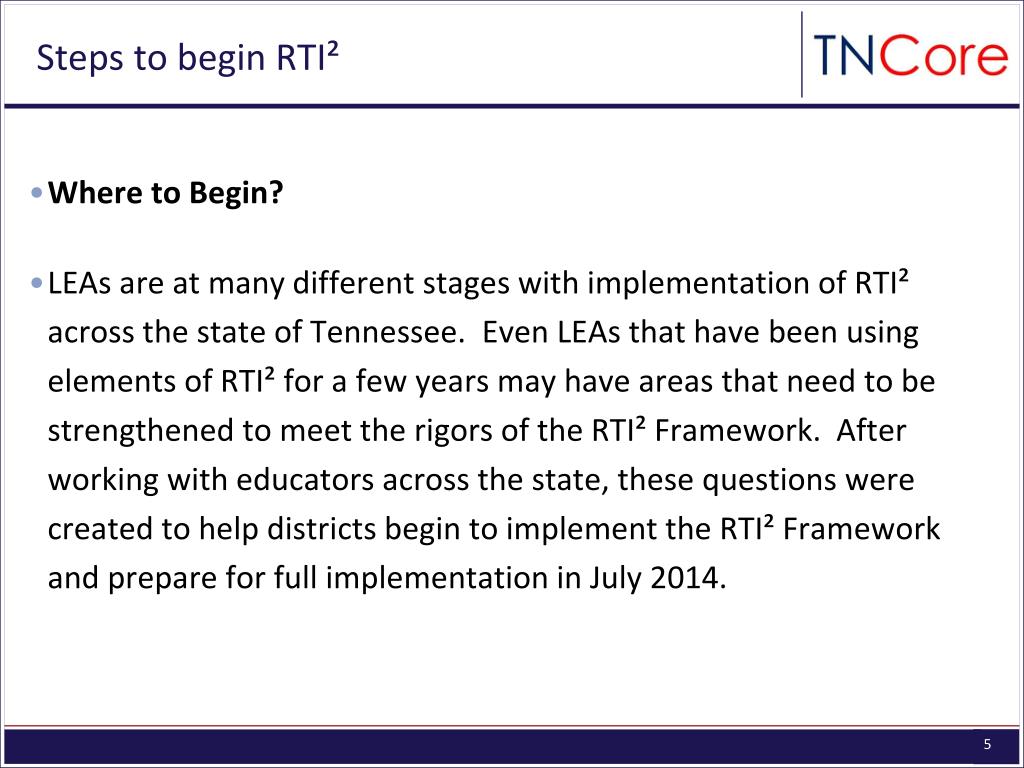 Steps to begin RTI²

TNCore

• Where to Begin?

• LEAs are at many different stages with implementation of RTI² across the state of Tennessee. Even LEAs that have been using elements of RTI² for a few years may have areas that need to be strengthened to meet the rigors of the RTI² Framework. After working with educators across the state, these questions were created to help districts begin to implement the RTI² Framework and prepare for full implementation in July 2014.

5